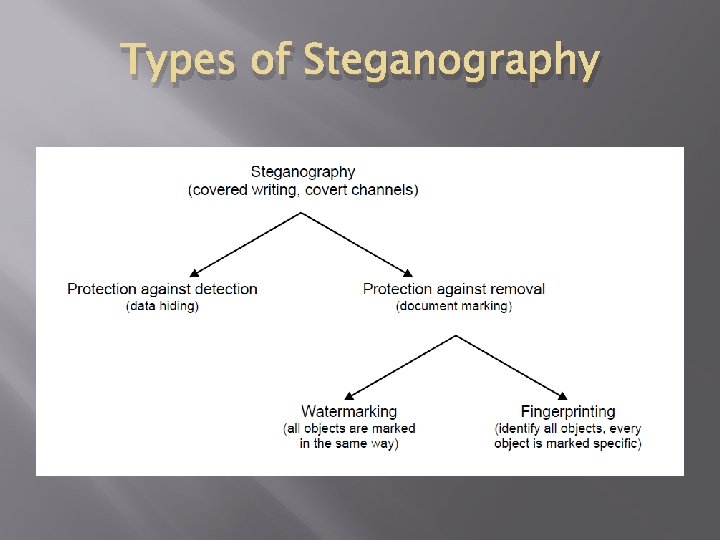 Types of Steganography

Steganography
(covered writing, covert channels)

Protection against detection
(data hiding)

Protection against removal
(document marking)

Watermarking
(all objects are marked in the same way)

Fingerprinting
(identify all objects, every object is marked specific)